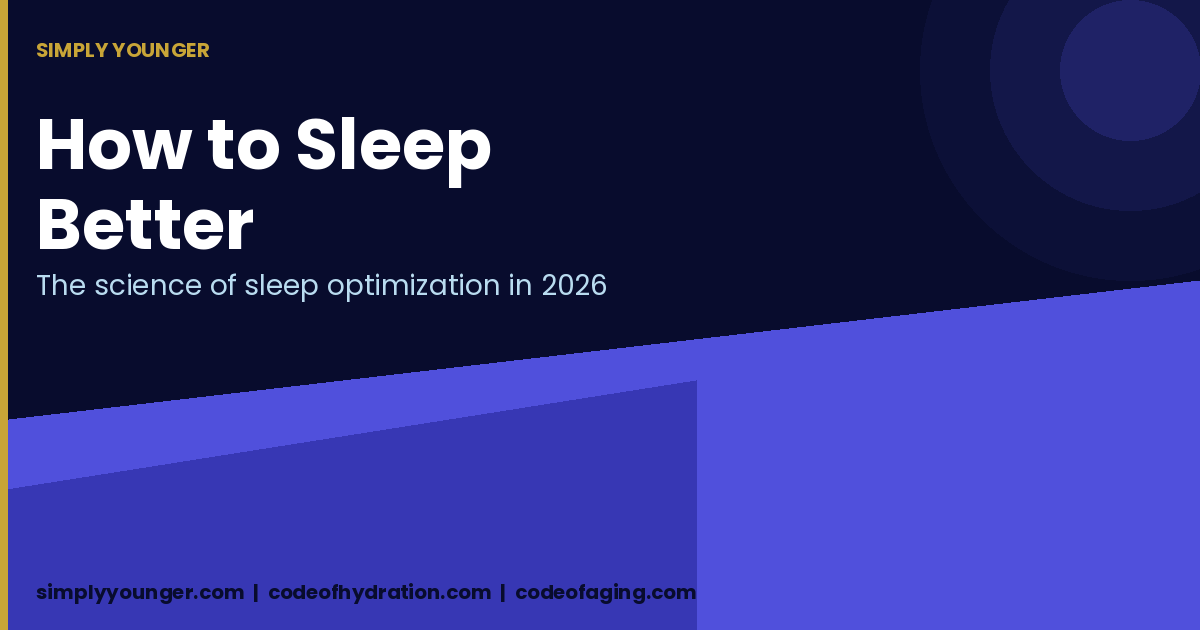 SIMPLY YOUNGER

How to Sleep Better

The science of sleep optimization in 2026

simplyyounger.com | codeofhydration.com | codeofaging.com